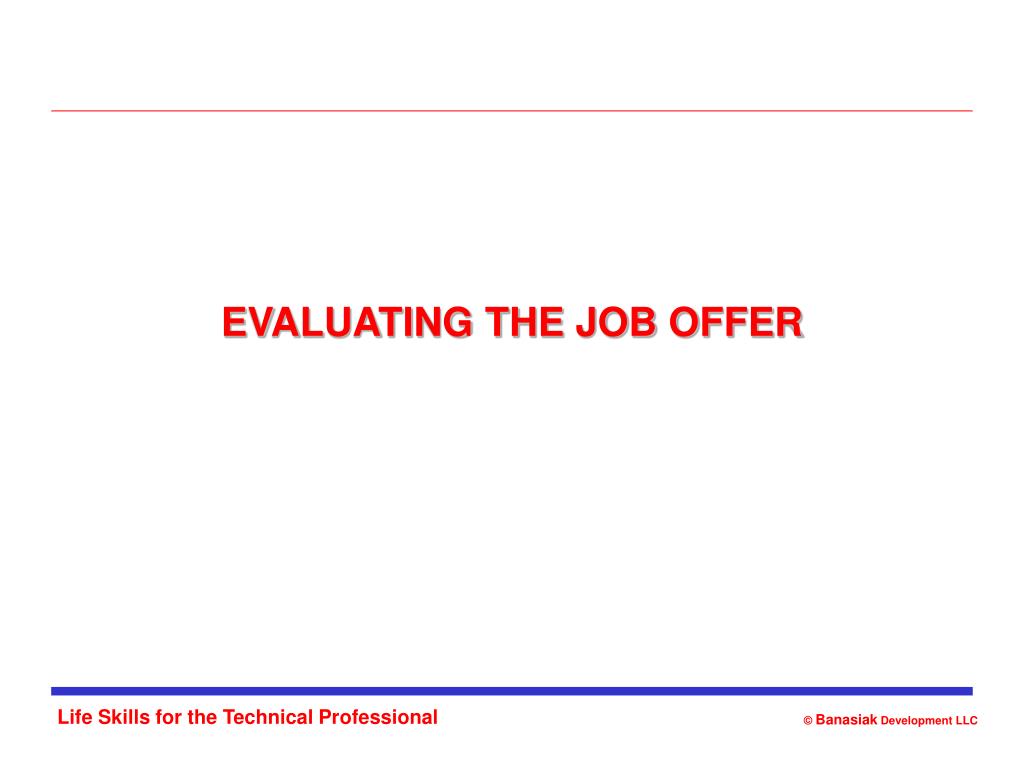 EVALUATING THE JOB OFFER

Life Skills for the Technical Professional

© Banasiak Development LLC